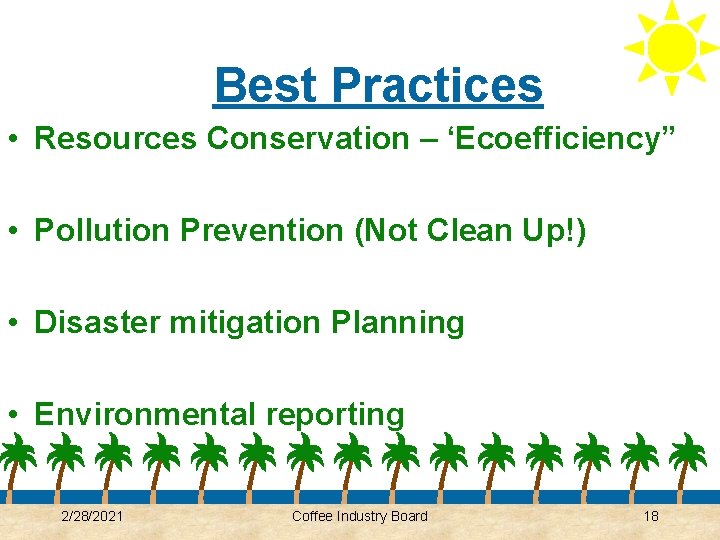 Best Practices

• Resources Conservation – ‘Ecoefficiency”

• Pollution Prevention (Not Clean Up!)

• Disaster mitigation Planning

• Environmental reporting

2/28/2021 Coffee Industry Board 18